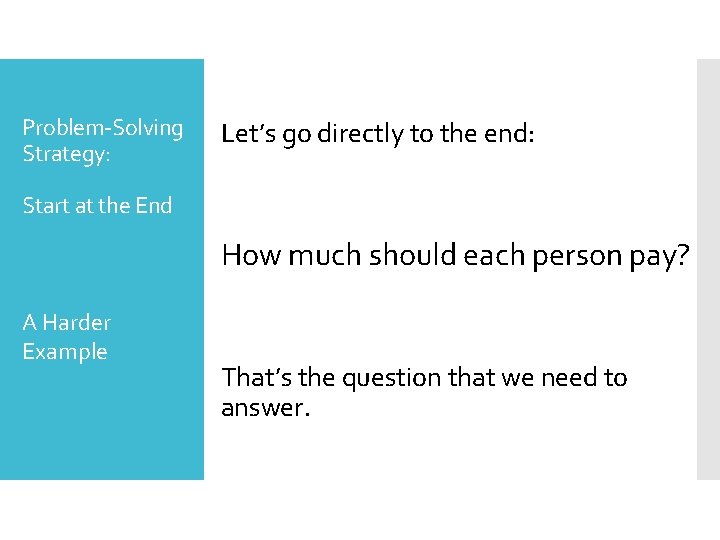 Problem-Solving Strategy:

Start at the End

A Harder Example

Let's go directly to the end:

How much should each person pay?

That's the question that we need to answer.